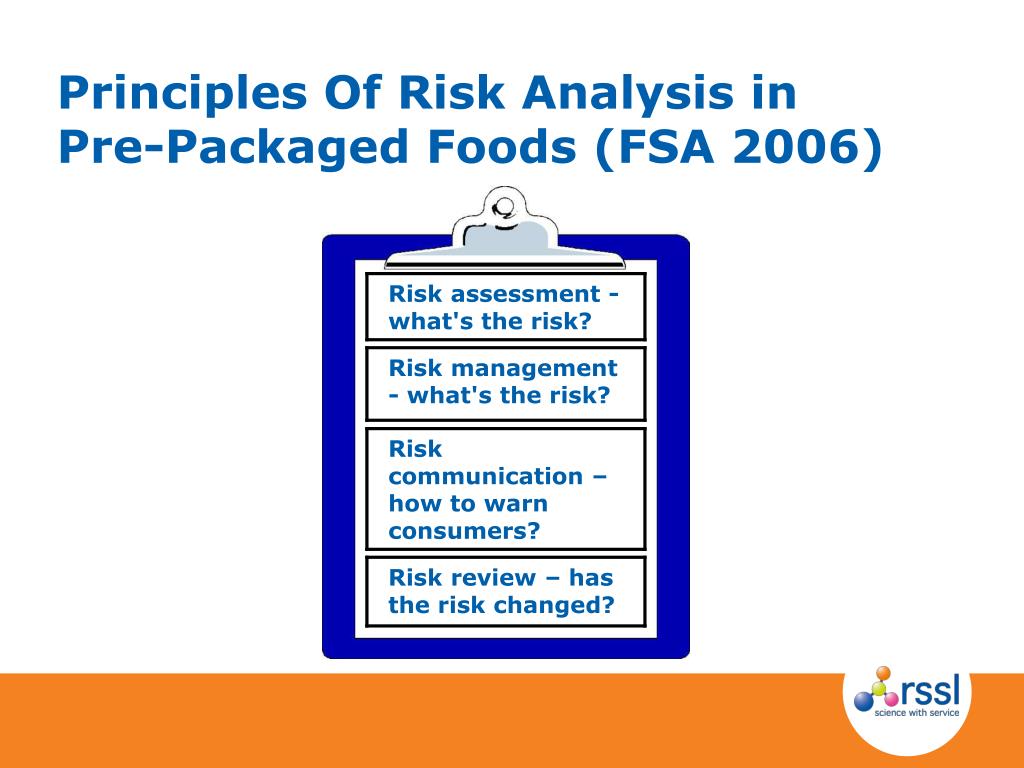 Principles Of Risk Analysis in Pre-Packaged Foods (FSA 2006)

Risk assessment - what's the risk?

Risk management - what's the risk?

Risk communication – how to warn consumers?

Risk review – has the risk changed?

rssl
science with service